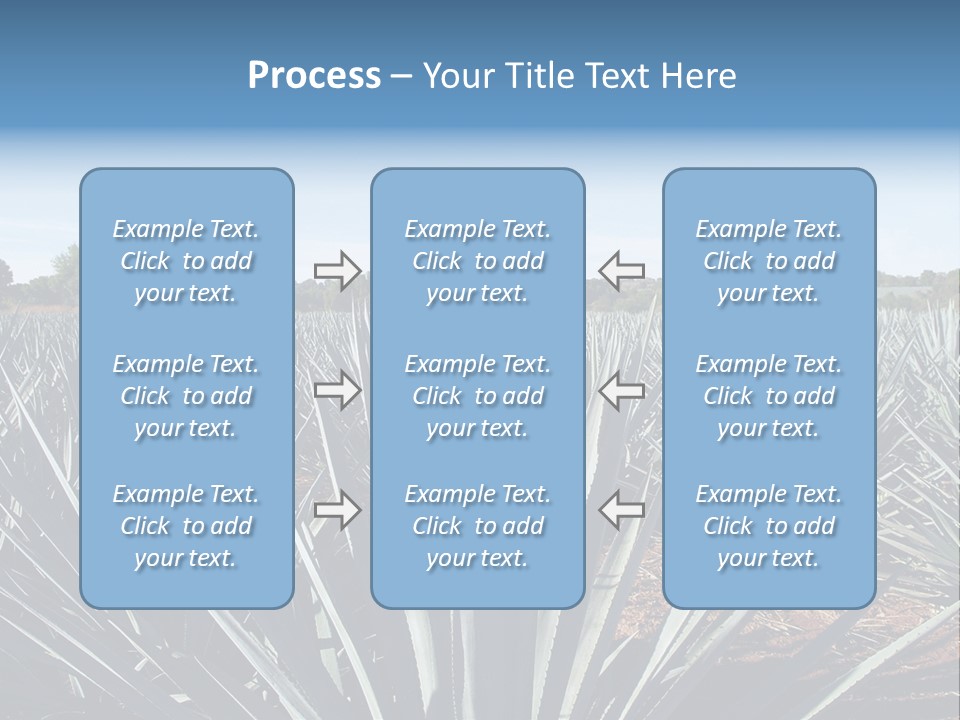 Process – Your Title Text Here

Example Text. Click to add your text.

Example Text. Click to add your text.

Example Text. Click to add your text.

Example Text. Click to add your text.

Example Text. Click to add your text.

Example Text. Click to add your text.

Example Text. Click to add your text.

Example Text. Click to add your text.

Example Text. Click to add your text.